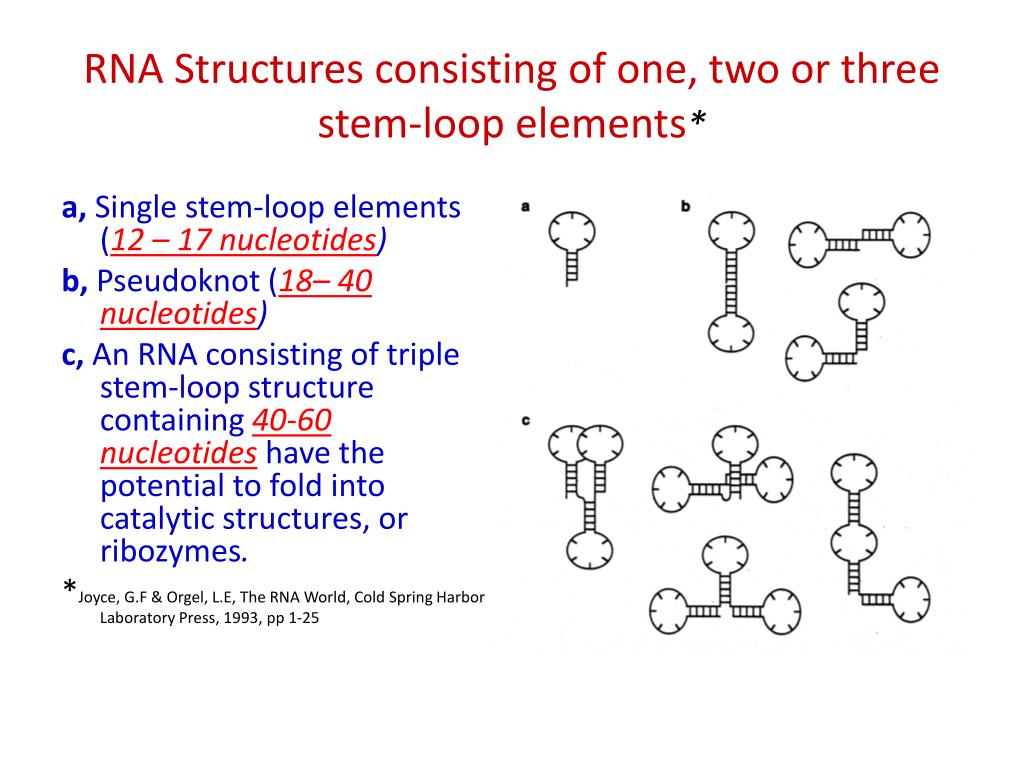 RNA Structures consisting of one, two or three stem-loop elements*

a, Single stem-loop elements (12 – 17 nucleotides)

b, Pseudoknot (18– 40 nucleotides)

c, An RNA consisting of triple stem-loop structure containing 40-60 nucleotides have the potential to fold into catalytic structures, or ribozymes.

*Joyce, G.F & Orgel, L.E, The RNA World, Cold Spring Harbor Laboratory Press, 1993, pp 1-25

a

b

c